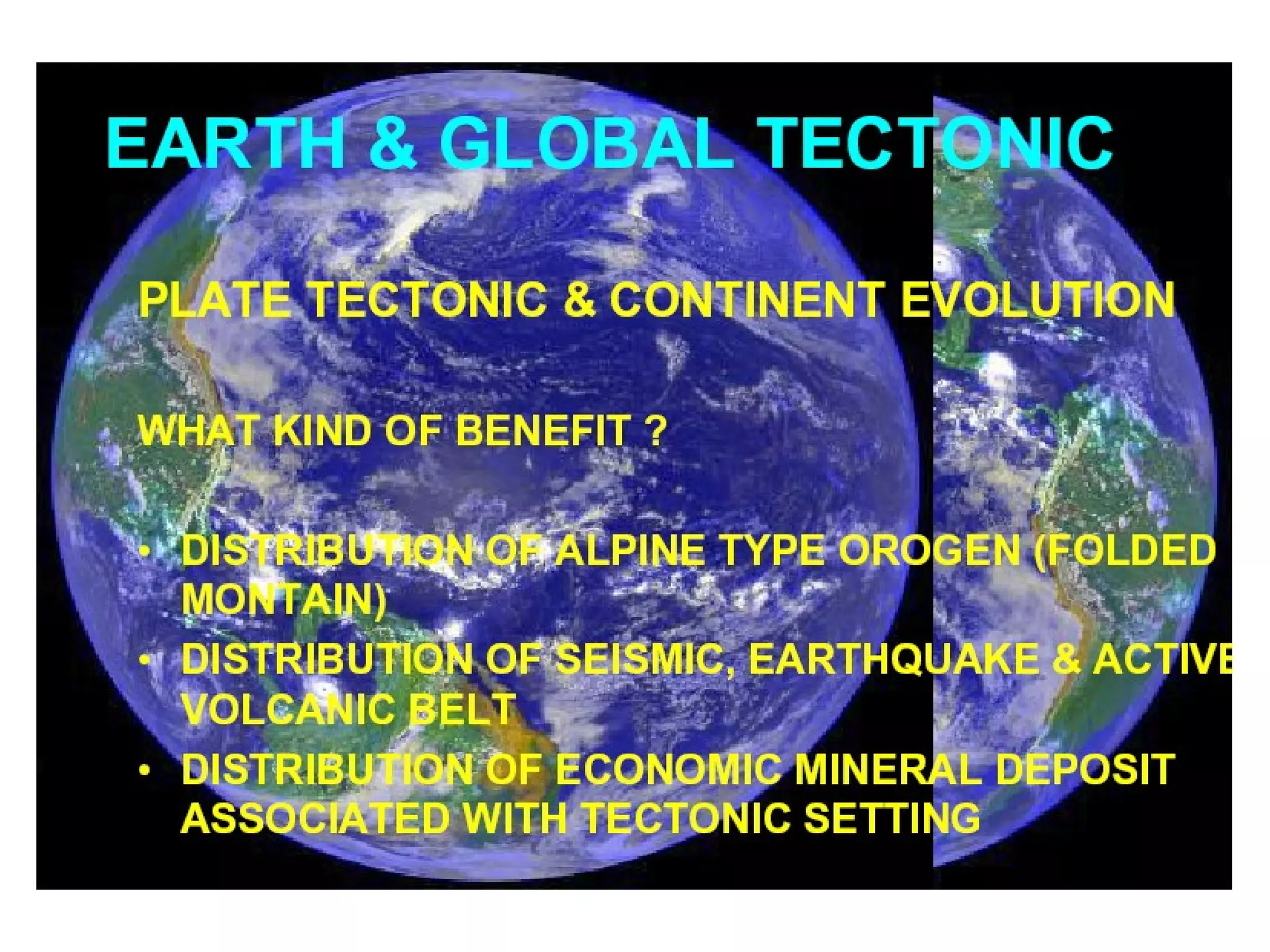 EARTH & GLOBAL TECTONIC

PLATE TECTONIC & CONTINENT EVOLUTION

WHAT KIND OF BENEFIT ?

• DISTRIBUTION OF ALPINE TYPE OROGEN (FOLDED MONTAIN)
• DISTRIBUTION OF SEISMIC, EARTHQUAKE & ACTIVE VOLCANIC BELT
• DISTRIBUTION OF ECONOMIC MINERAL DEPOSIT ASSOCIATED WITH TECTONIC SETTING